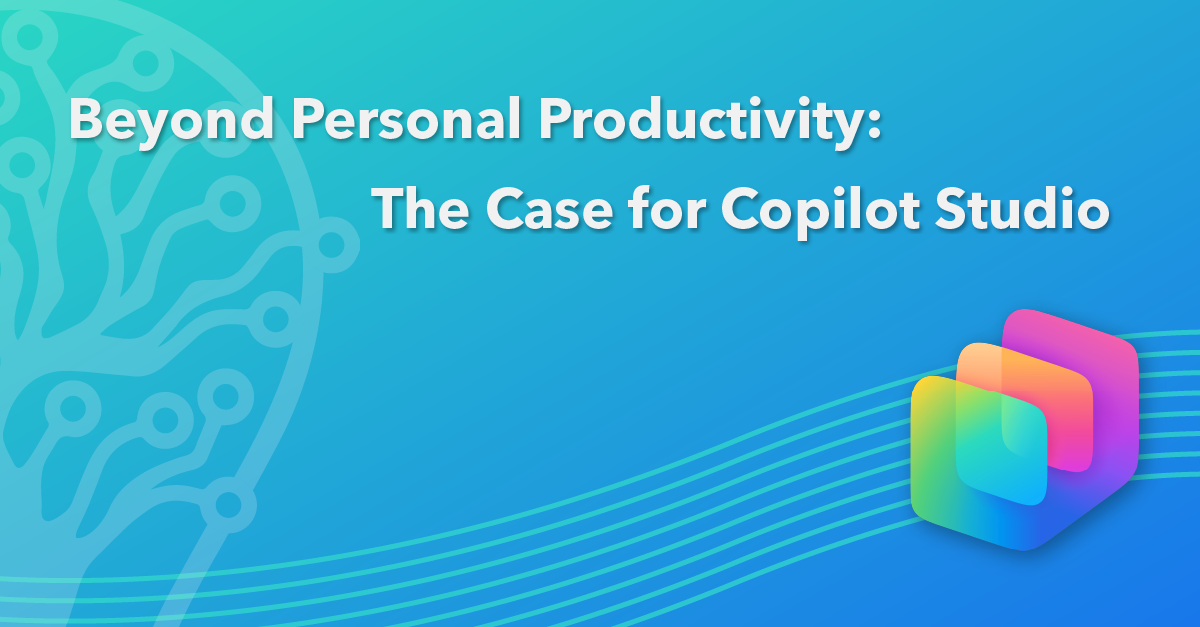 Beyond Personal Productivity:
The Case for Copilot Studio